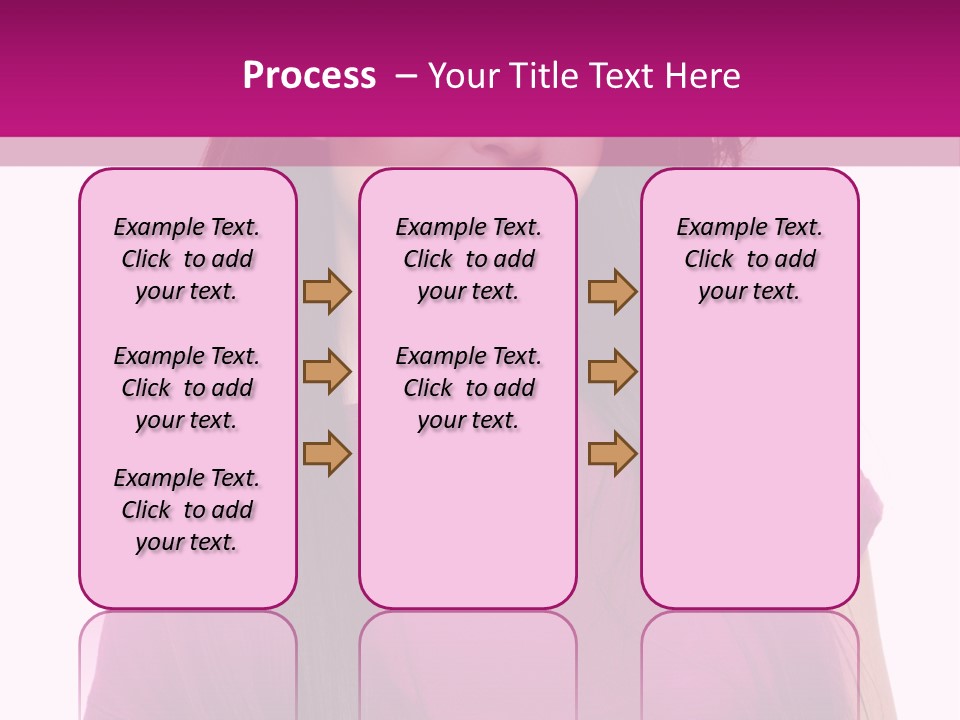 Process – Your Title Text Here

Example Text. Click to add your text.

Example Text. Click to add your text.

Example Text. Click to add your text.

Example Text. Click to add your text.

Example Text. Click to add your text.

Example Text. Click to add your text.